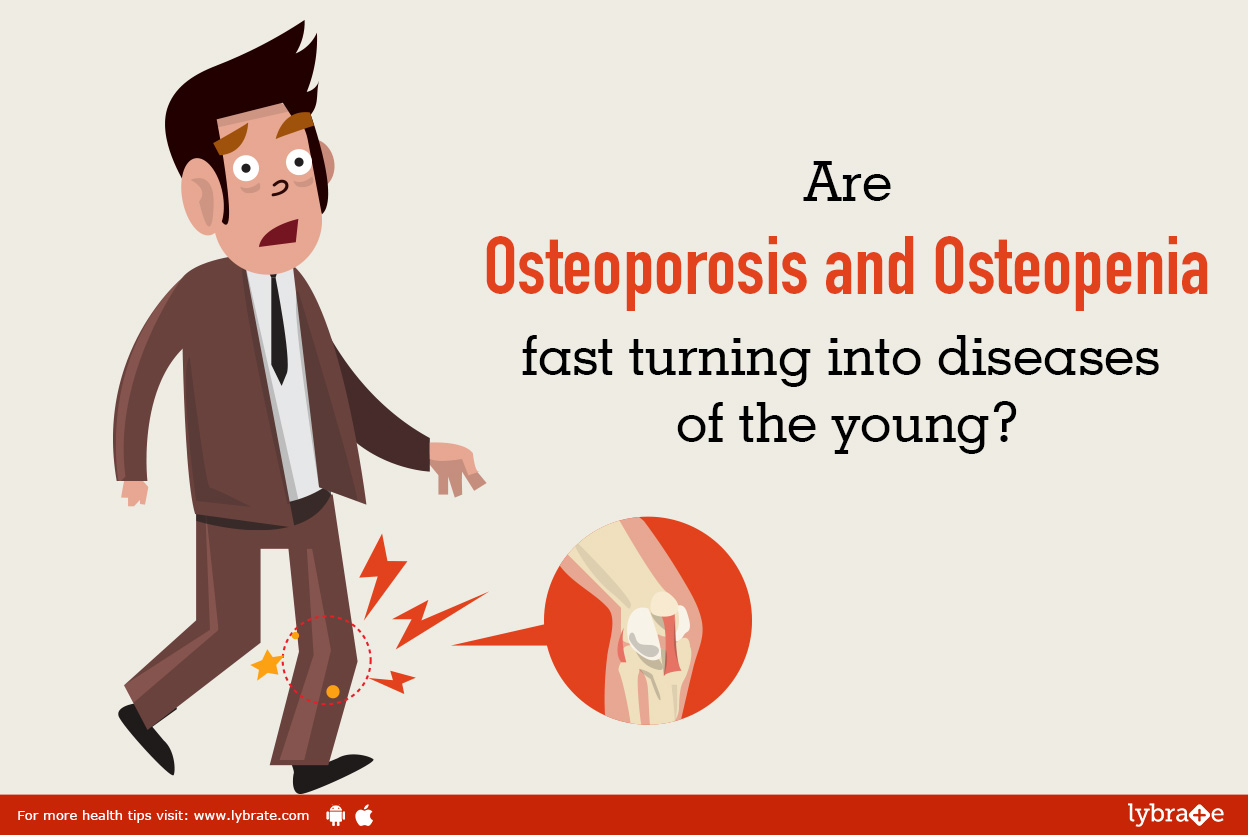 Are
Osteoporosis and Osteopenia
fast turning into diseases of the young?

For more health tips visit: www.lybrate.com

lybrate